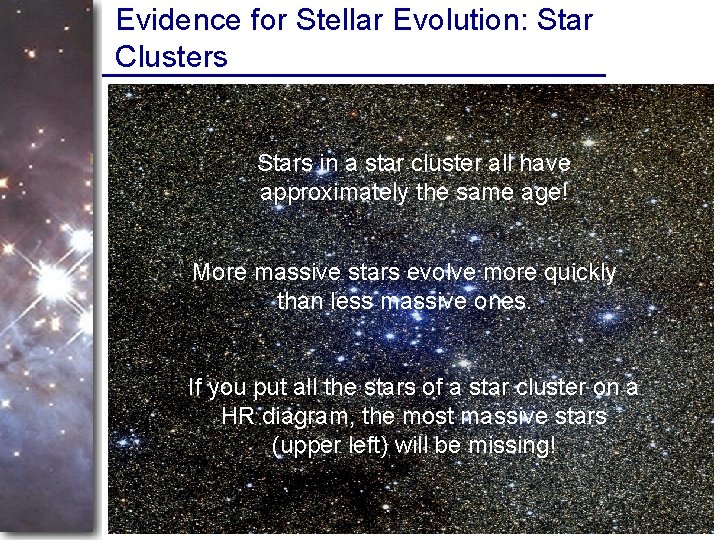 Evidence for Stellar Evolution: Star Clusters

Stars in a star cluster all have approximately the same age!

More massive stars evolve more quickly than less massive ones.

If you put all the stars of a star cluster on a HR diagram, the most massive stars (upper left) will be missing!